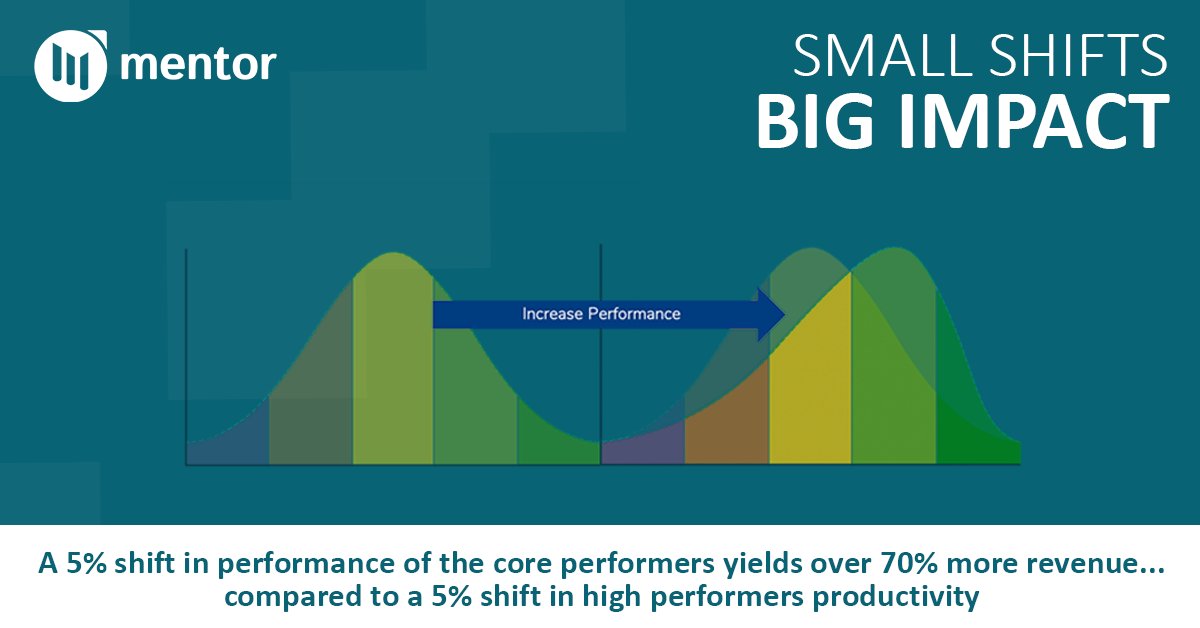 mentor

SMALL SHIFTS
BIG IMPACT

Increase Performance

A 5% shift in performance of the core performers yields over 70% more revenue... compared to a 5% shift in high performers productivity